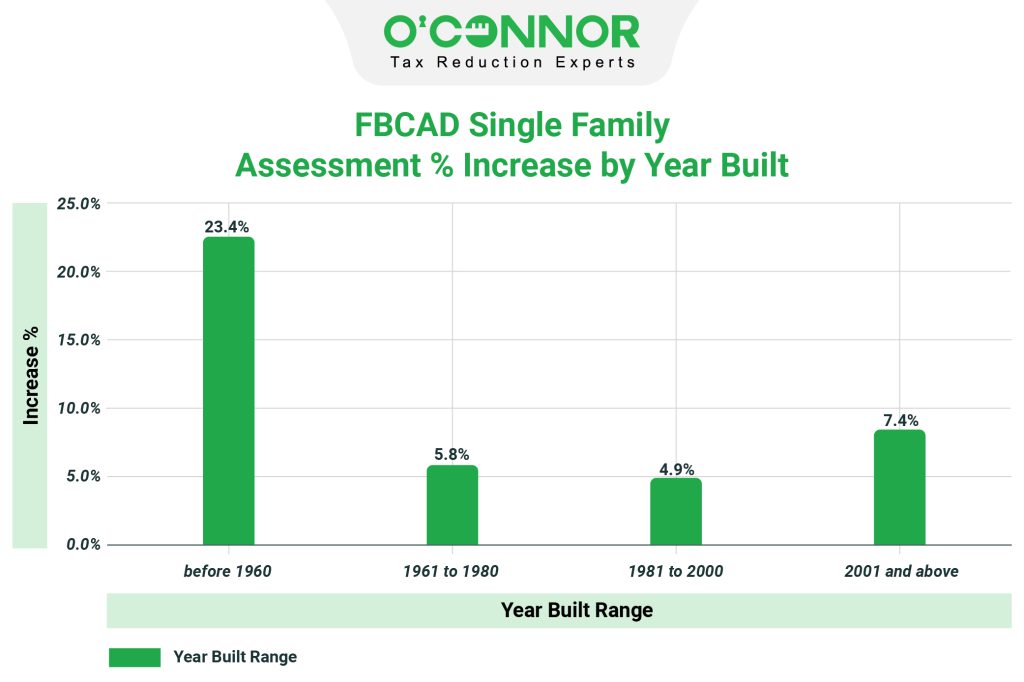 O'CONNOR
Tax Reduction Experts

FBCAD Single Family
Assessment % Increase by Year Built

Increase %

25.0%
20.0%
15.0%
10.0%
5.0%
0.0%

23.4%
5.8%
4.9%
7.4%

before 1960
1961 to 1980
1981 to 2000
2001 and above

Year Built Range

Year Built Range